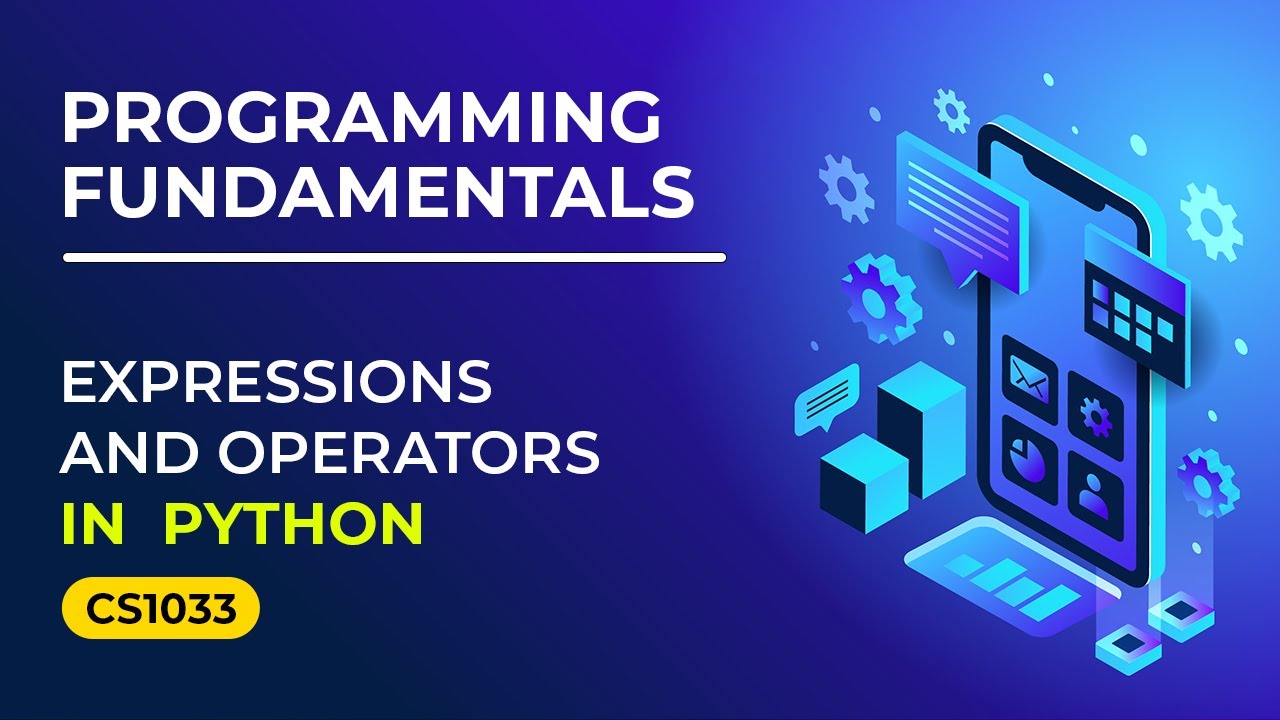 PROGRAMMING FUNDAMENTALS

EXPRESSIONS AND OPERATORS IN PYTHON

CS1033